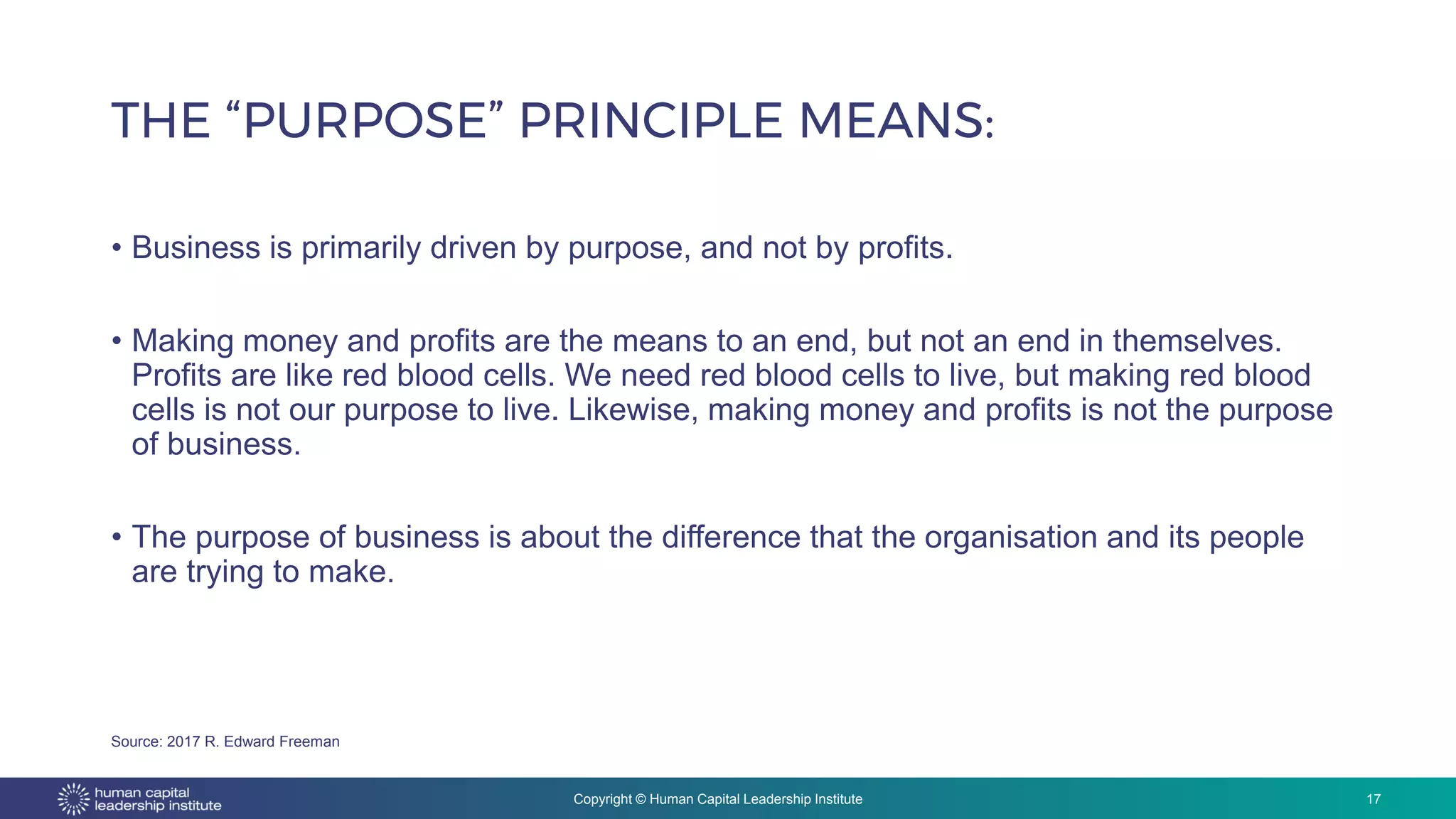 THE “PURPOSE” PRINCIPLE MEANS:

• Business is primarily driven by purpose, and not by profits.

• Making money and profits are the means to an end, but not an end in themselves. Profits are like red blood cells. We need red blood cells to live, but making red blood cells is not our purpose to live. Likewise, making money and profits is not the purpose of business.

• The purpose of business is about the difference that the organisation and its people are trying to make.

Source: 2017 R. Edward Freeman

human capital leadership institute

Copyright © Human Capital Leadership Institute

17